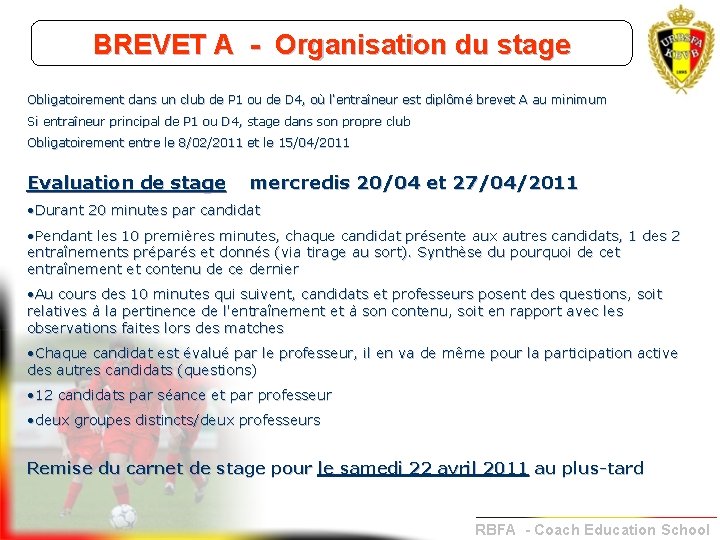 BREVET A - Organisation du stage

URBSFA KBVB 1895

Obligatoirement dans un club de P1 ou de D4, où l'entraîneur est diplômé brevet A au minimum

Si entraîneur principal de P1 ou D4, stage dans son propre club

Obligatoirement entre le 8/02/2011 et le 15/04/2011

Evaluation de stage mercredis 20/04 et 27/04/2011

•Durant 20 minutes par candidat

•Pendant les 10 premières minutes, chaque candidat présente aux autres candidats, 1 des 2 entraînements préparés et donnés (via tirage au sort). Synthèse du pourquoi de cet entraînement et contenu de ce dernier

•Au cours des 10 minutes qui suivent, candidats et professeurs posent des questions, soit relatives à la pertinence de l'entraînement et à son contenu, soit en rapport avec les observations faites lors des matches

•Chaque candidat est évalué par le professeur, il en va de même pour la participation active des autres candidats (questions)

•12 candidats par séance et par professeur

•deux groupes distincts/deux professeurs

Remise du carnet de stage pour le samedi 22 avril 2011 au plus-tard

RBFA - Coach Education School